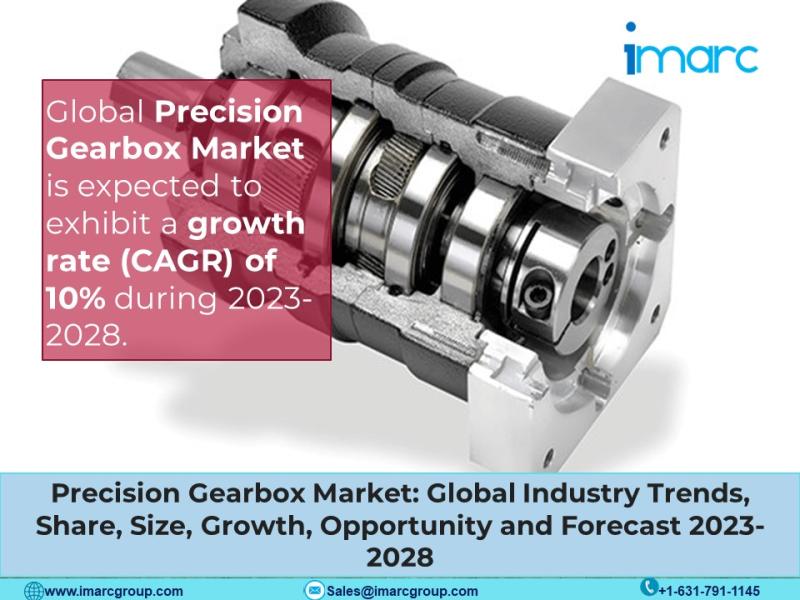 imarc

Global Precision Gearbox Market is expected to exhibit a growth rate (CAGR) of 10% during 2023-2028.

Precision Gearbox Market: Global Industry Trends, Share, Size, Growth, Opportunity and Forecast 2023-2028

www.imarcgroup.com
Sales@imarcgroup.com
+1-631-791-1145